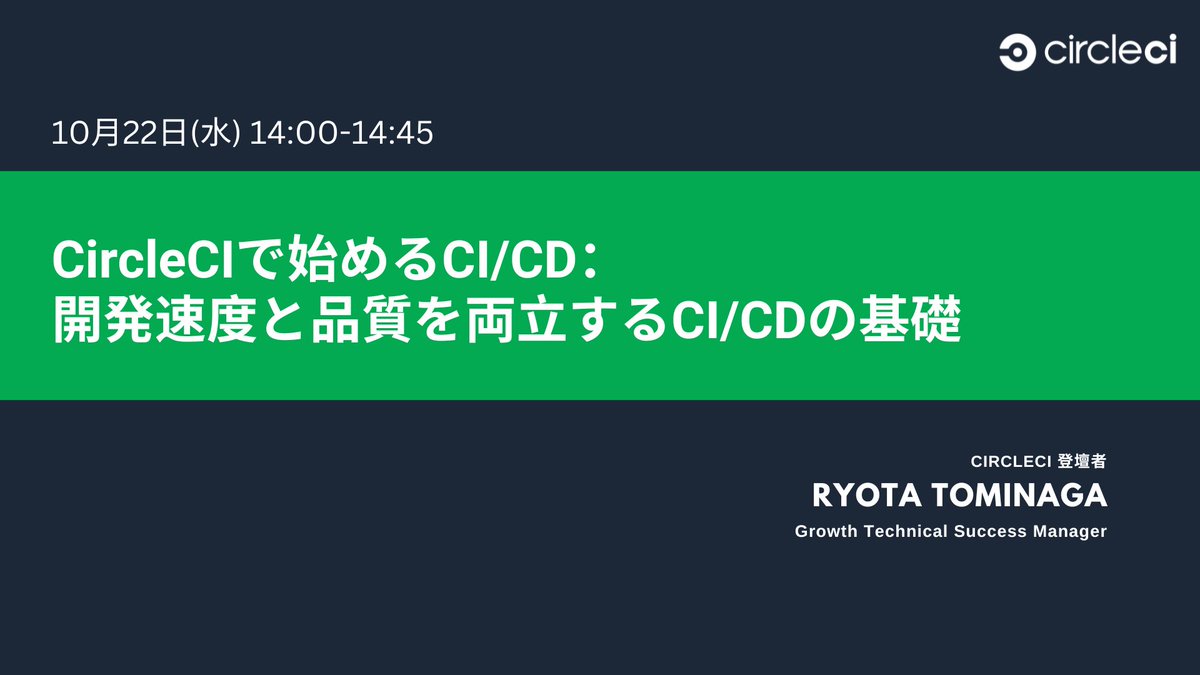 circleci

10月22日(水) 14:00-14:45

CircleCIで始めるCI/CD:
開発速度と品質を両立するCI/CDの基礎

CIRCLECI 登壇者
RYOTA TOMINAGA
Growth Technical Success Manager